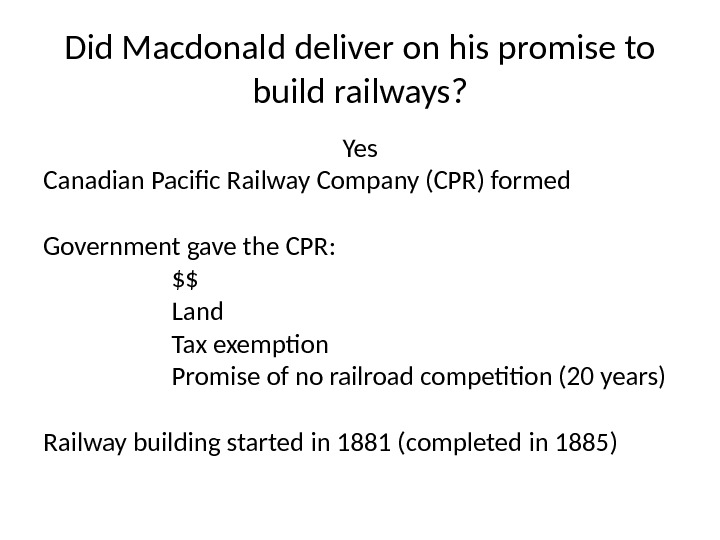 Did Macdonald deliver on his promise to build railways?

Yes
Canadian Pacific Railway Company (CPR) formed

Government gave the CPR:
\$\$
Land
Tax exemption
Promise of no railroad competition (20 years)

Railway building started in 1881 (completed in 1885)